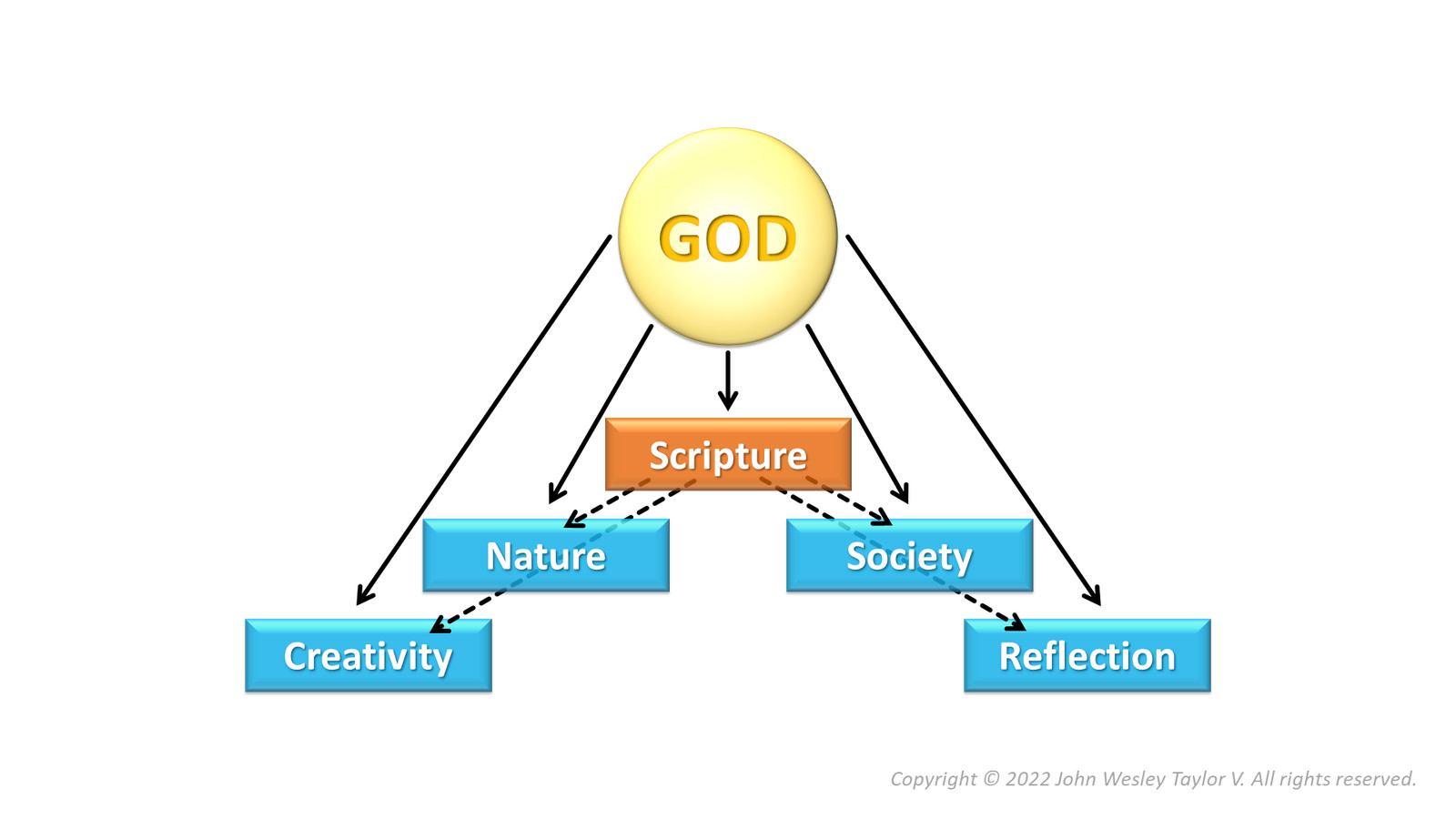 GOD

Scripture

Nature

Society

Creativity

Reflection

Copyright © 2022 John Wesley Taylor V. All rights reserved.